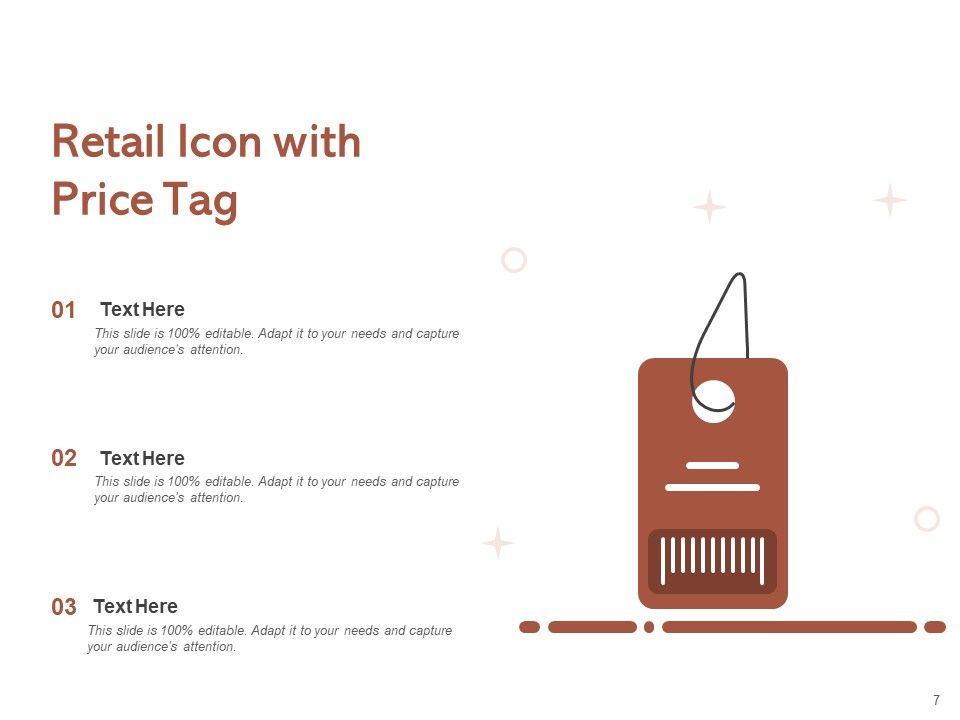 Retail Icon with Price Tag

01 Text Here
This slide is 100% editable. Adapt it to your needs and capture your audience's attention.

02 Text Here
This slide is 100% editable. Adapt it to your needs and capture your audience's attention.

03 Text Here
This slide is 100% editable. Adapt it to your needs and capture your audience's attention.

7